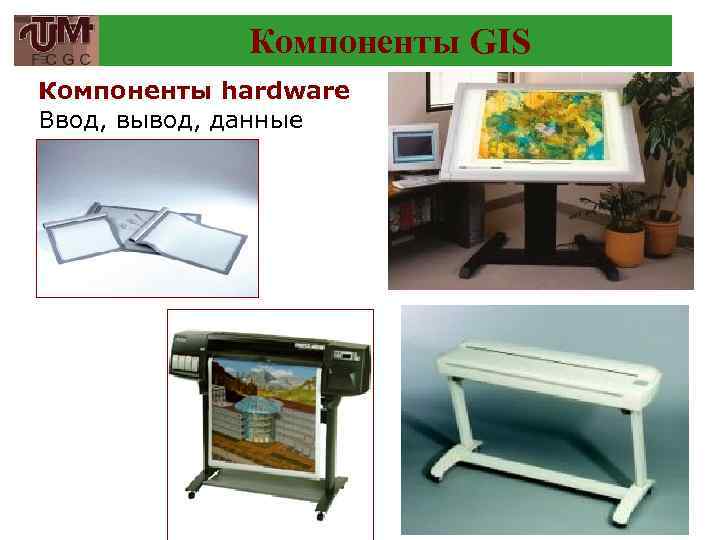 UTM
FCGC

Компоненты GIS

Компоненты hardware
Ввод, вывод, данные